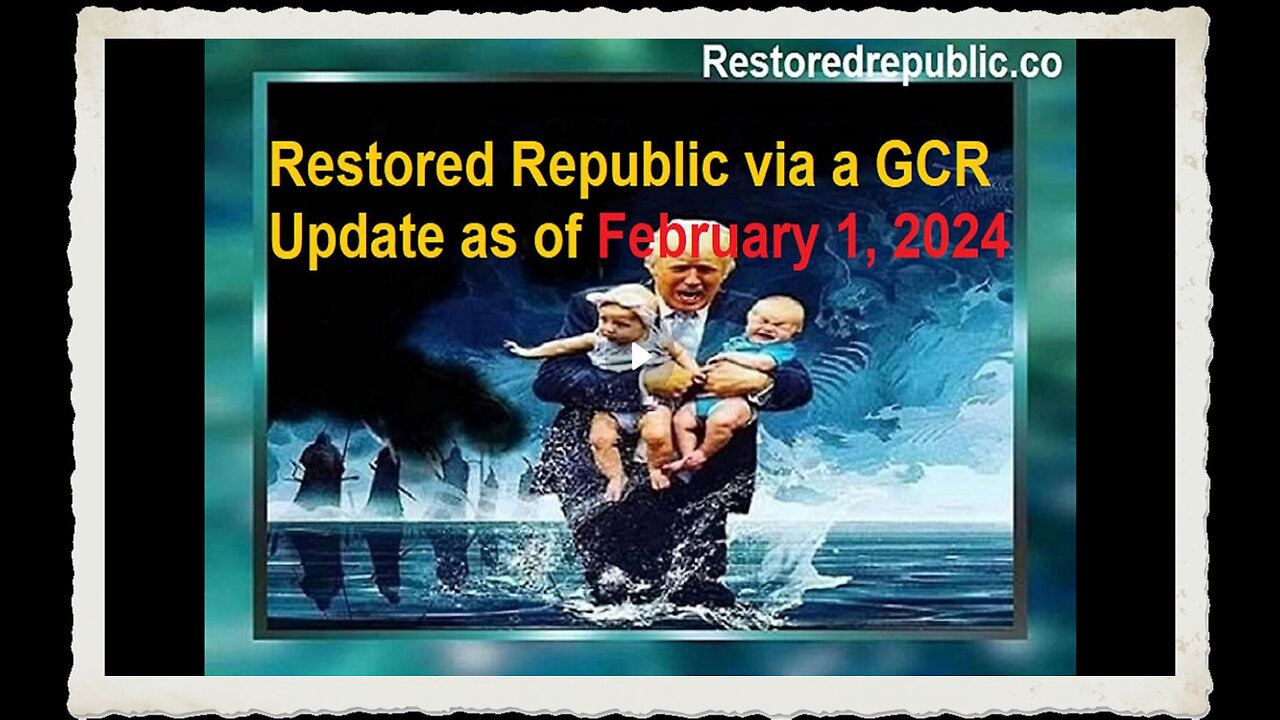 Restoredrepublic.co

Restored Republic via a GCR
Update as of February 1, 2024